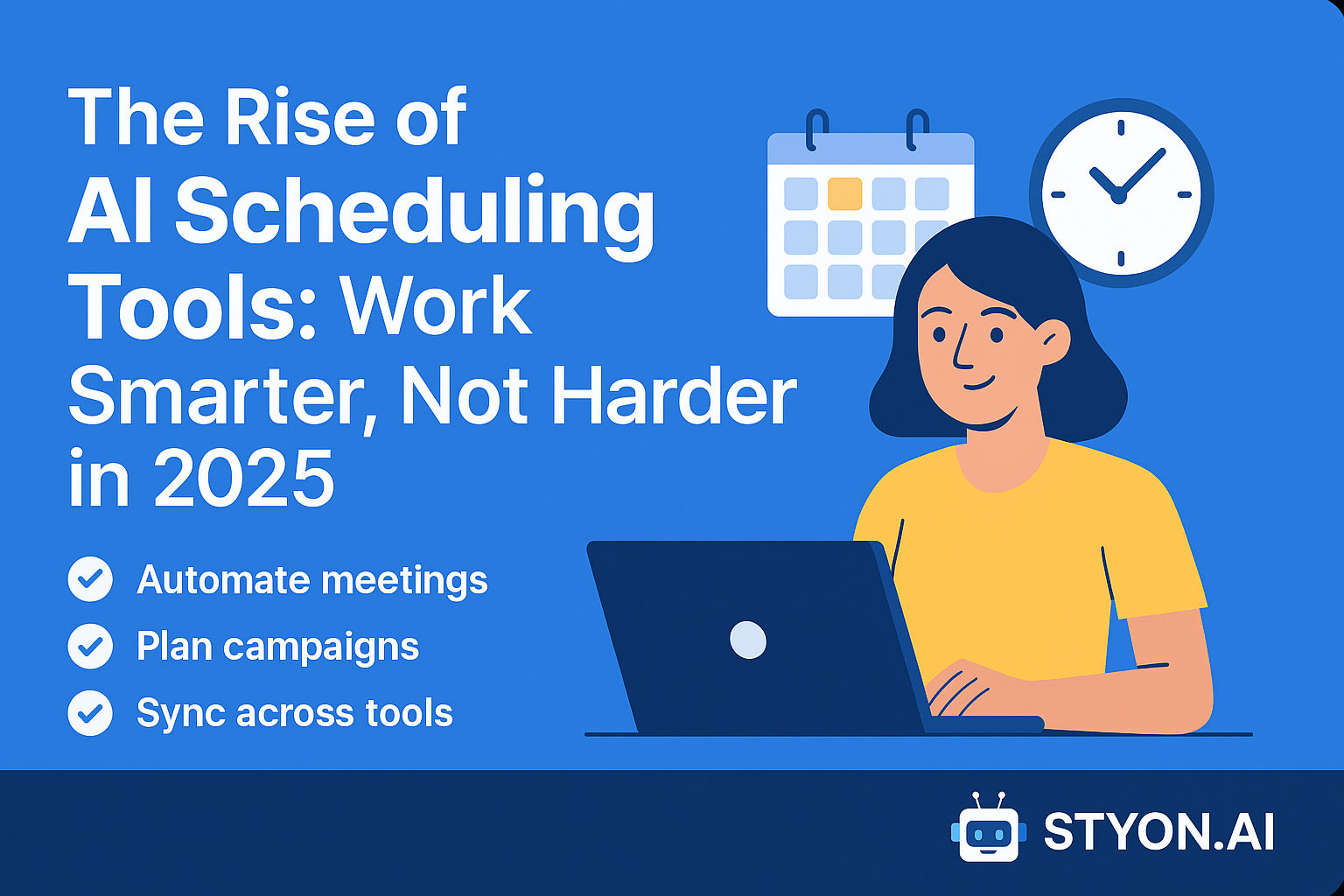 The Rise of AI Scheduling Tools: Work Smarter, Not Harder in 2025

Automate meetings
Plan campaigns
Sync across tools

STYON.AI